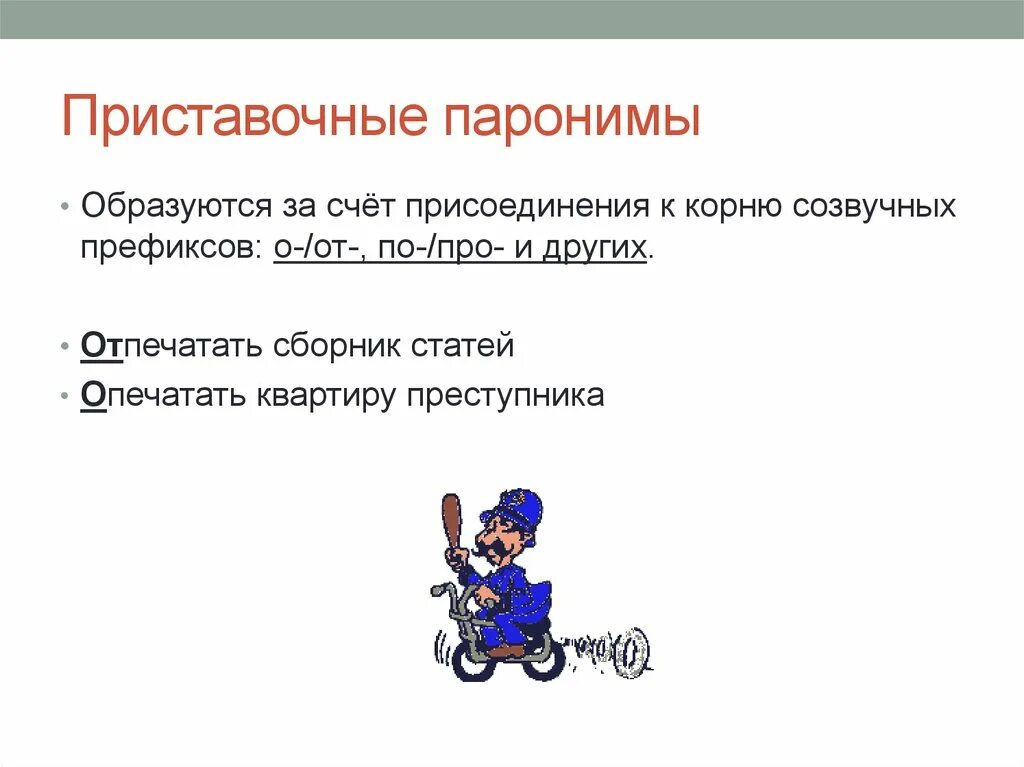 Приставочные паронимы

• Образуются за счёт присоединения к корню созвучных префиксов: о-/от-, по-/про- и других.

• Отпечатать сборник статей
• Опечатать квартиру преступника